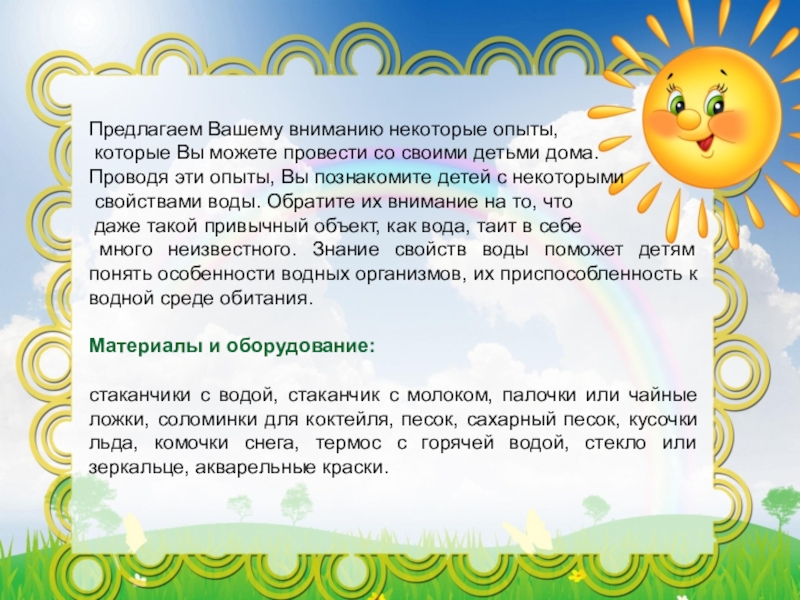 Предлагаем Вашему вниманию некоторые опыты, которые Вы можете провести со своими детьми дома. Проводя эти опыты, Вы познакомите детей с некоторыми свойствами воды. Обратите их внимание на то, что даже такой привычный объект, как вода, таит в себе много неизвестного. Знание свойств воды поможет детям понять особенности водных организмов, их приспособленность к водной среде обитания.

Материалы и оборудование:

стаканчики с водой, стаканчик с молоком, палочки или чайные ложки, соломинки для коктейля, песок, сахарный песок, кусочки льда, комочки снега, термос с горячей водой, стекло или зеркальце, акварельные краски.